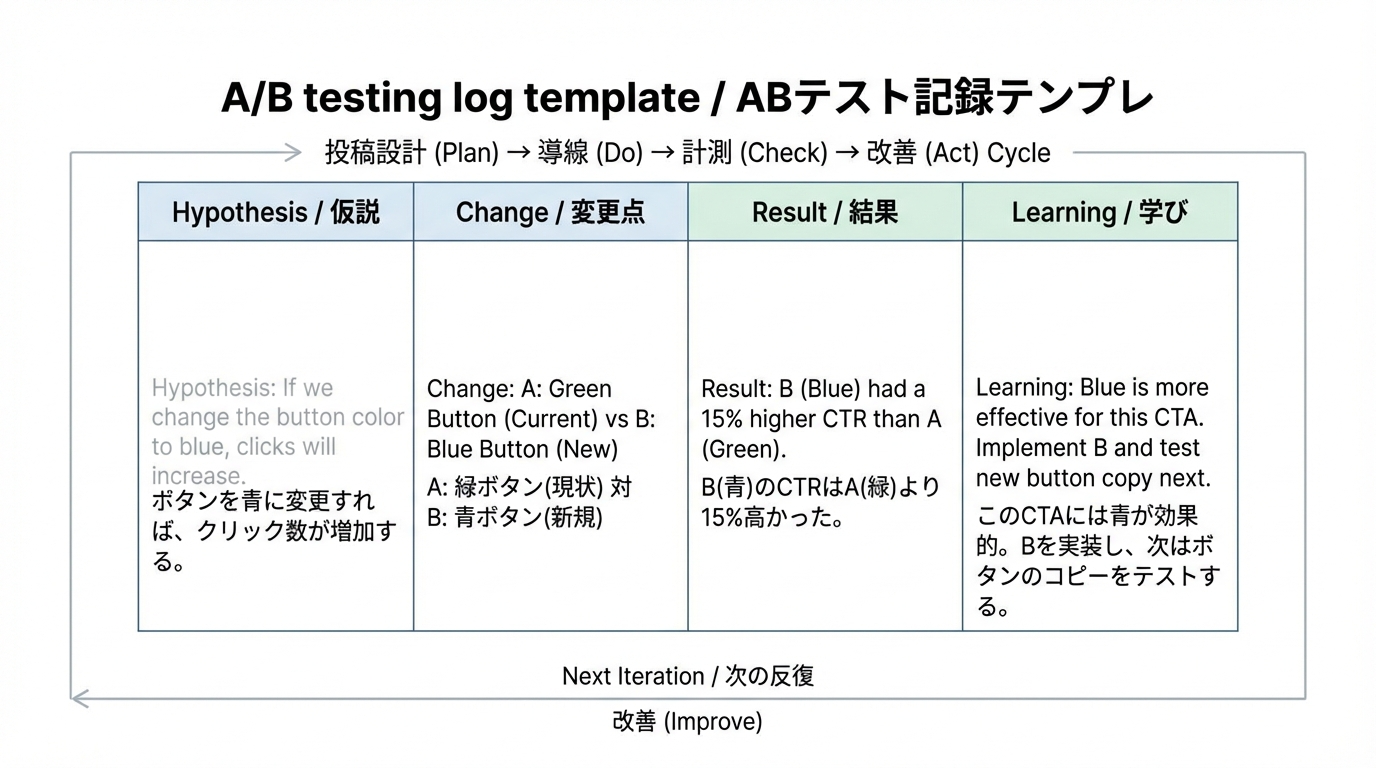 A/B testing log template / ABテスト記録テンプレ

投稿設計 (Plan) → 導線 (Do) → 計測 (Check) → 改善 (Act) Cycle

| Hypothesis / 仮説 | Change / 変更点 | Result / 結果 | Learning / 学び |
|---|---|---|---|
| Hypothesis: If we change the button color to blue, clicks will increase. ボタンを青に変更すれば、クリック数が増加する。 | Change: A: Green Button (Current) vs B: Blue Button (New) A: 緑ボタン(現状) 対 B: 青ボタン(新規) | Result: B (Blue) had a 15% higher CTR than A (Green). B(青)のCTRはA(緑)より15%高かった。 | Learning: Blue is more effective for this CTA. Implement B and test new button copy next. このCTAには青が効果的。Bを実装し、次はボタンのコピーをテストする。 |

Next Iteration / 次の反復

改善 (Improve)